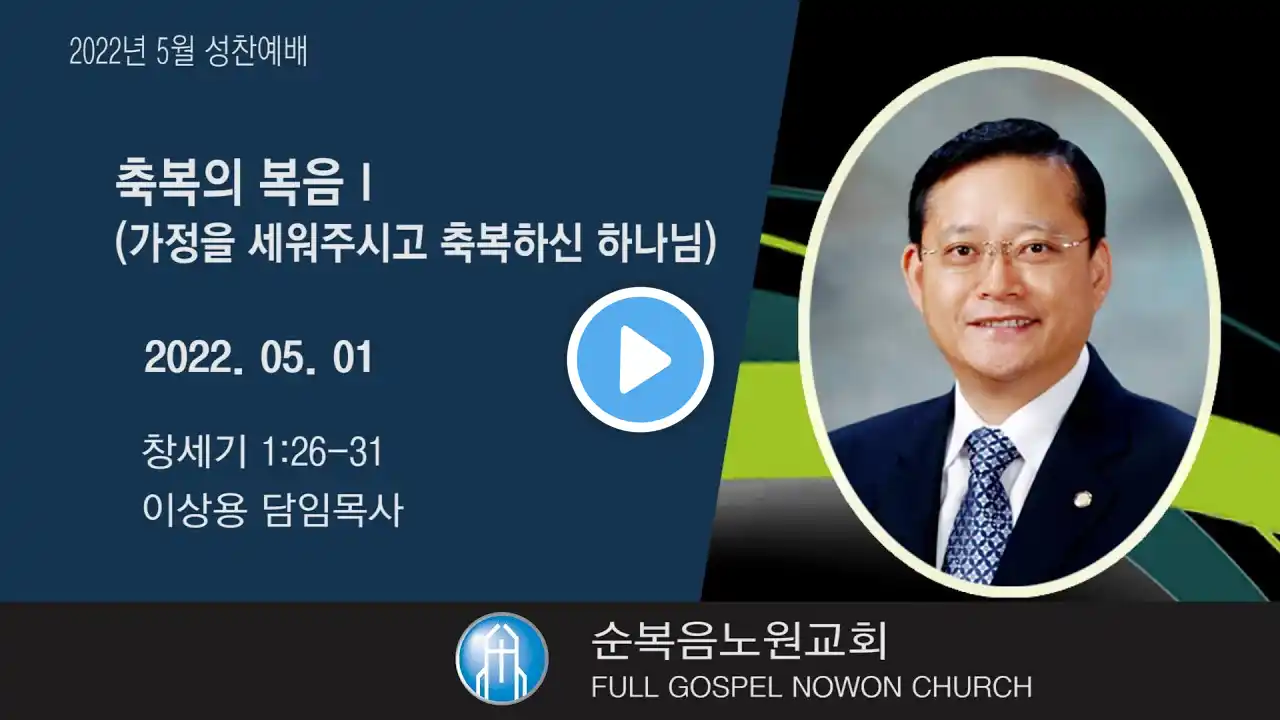 2022년 5월 성찬예배

축복의 복음 I
(가정을 세워주시고 축복하신 하나님)

2022. 05. 01

창세기 1:26-31
이상용 담임목사

순복음노원교회
FULL GOSPEL NOWON CHURCH